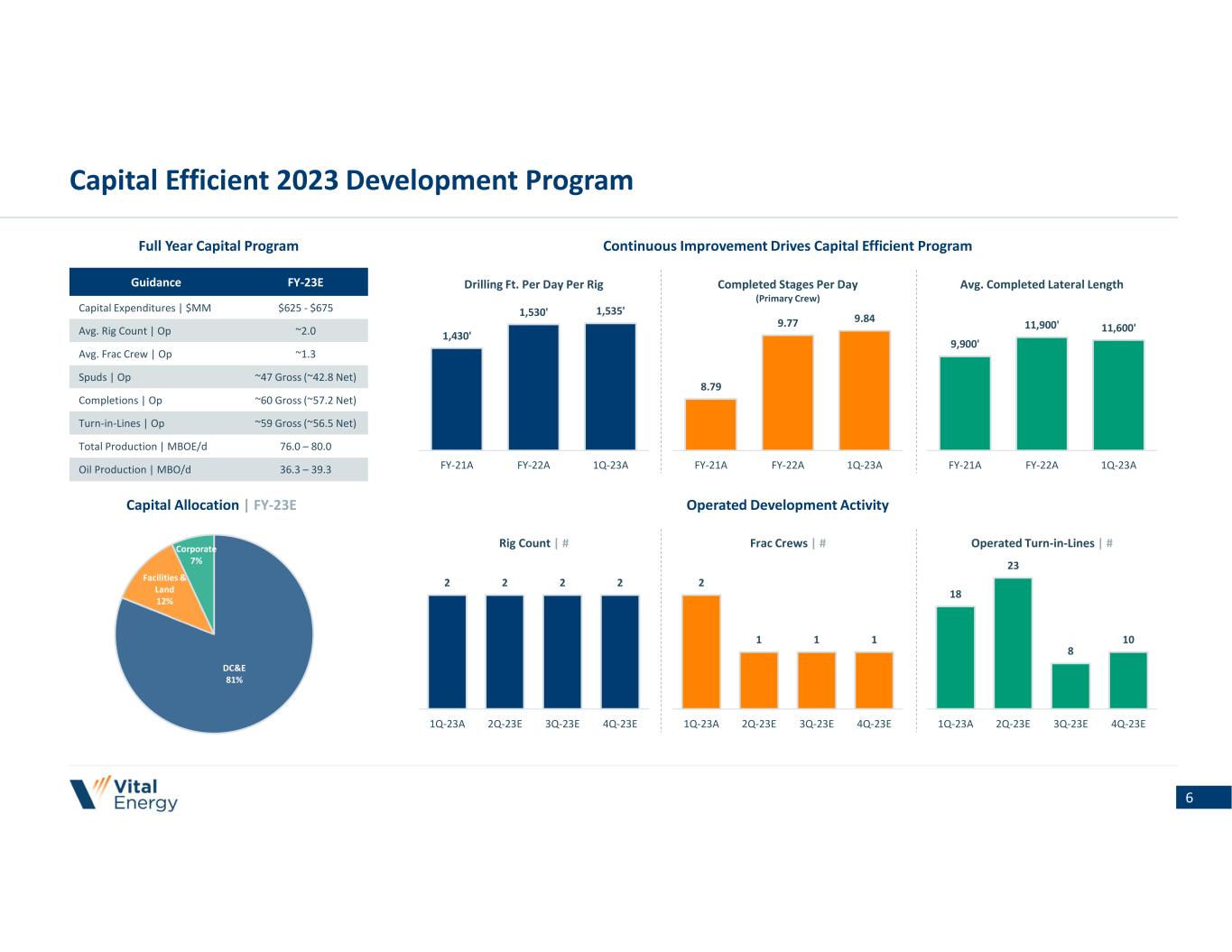 Capital Efficient 2023 Development Program

Full Year Capital Program

| Guidance | FY-23E |
|---|---|
| Capital Expenditures \| $MM | $625 - $675 |
| Avg. Rig Count \| Op | ~2.0 |
| Avg. Frac Crew \| Op | ~1.3 |
| Spuds \| Op | ~47 Gross (~42.8 Net) |
| Completions \| Op | ~60 Gross (~57.2 Net) |
| Turn-in-Lines \| Op | ~59 Gross (~56.5 Net) |
| Total Production \| MBOE/d | 76.0 – 80.0 |
| Oil Production \| MBO/d | 36.3 – 39.3 |

Capital Allocation | FY-23E

Corporate 7%
Facilities & Land 12%
DC&E 81%

Continuous Improvement Drives Capital Efficient Program

Drilling Ft. Per Day Per Rig
1,430' 1,530' 1,535'
FY-21A FY-22A 1Q-23A

Completed Stages Per Day
(Primary Crew)
8.79 9.77 9.84
FY-21A FY-22A 1Q-23A

Avg. Completed Lateral Length
9,900' 11,900' 11,600'
FY-21A FY-22A 1Q-23A

Operated Development Activity

Rig Count | #
2 2 2 2
1Q-23A 2Q-23E 3Q-23E 4Q-23E

Frac Crews | #
2 1 1 1
1Q-23A 2Q-23E 3Q-23E 4Q-23E

Operated Turn-in-Lines | #
18 23 8 10
1Q-23A 2Q-23E 3Q-23E 4Q-23E

Vital Energy

6